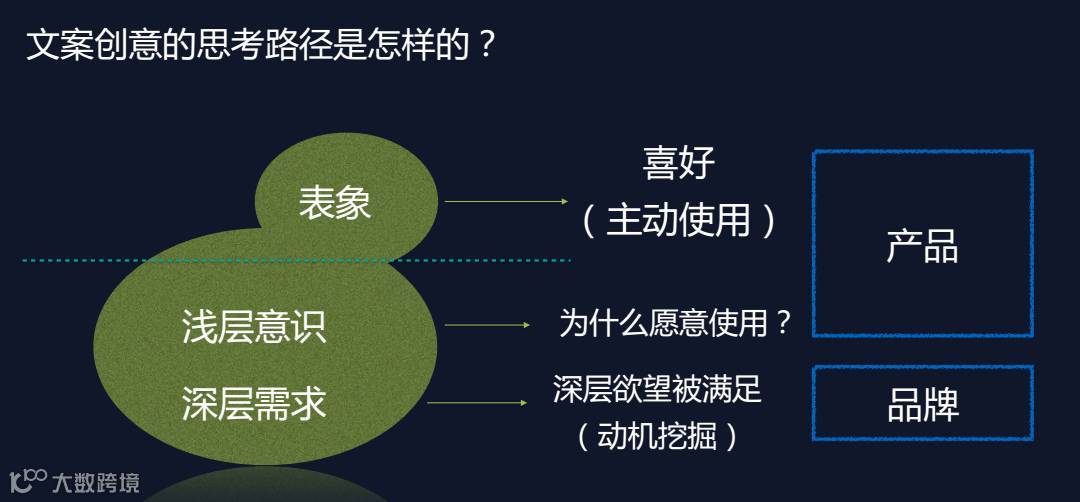 文案创意的思考路径是怎样的？

表象

喜好
（主动使用）

产品

浅层意识

为什么愿意使用？

深层需求

深层欲望被满足
（动机挖掘）

品牌

大数跨境